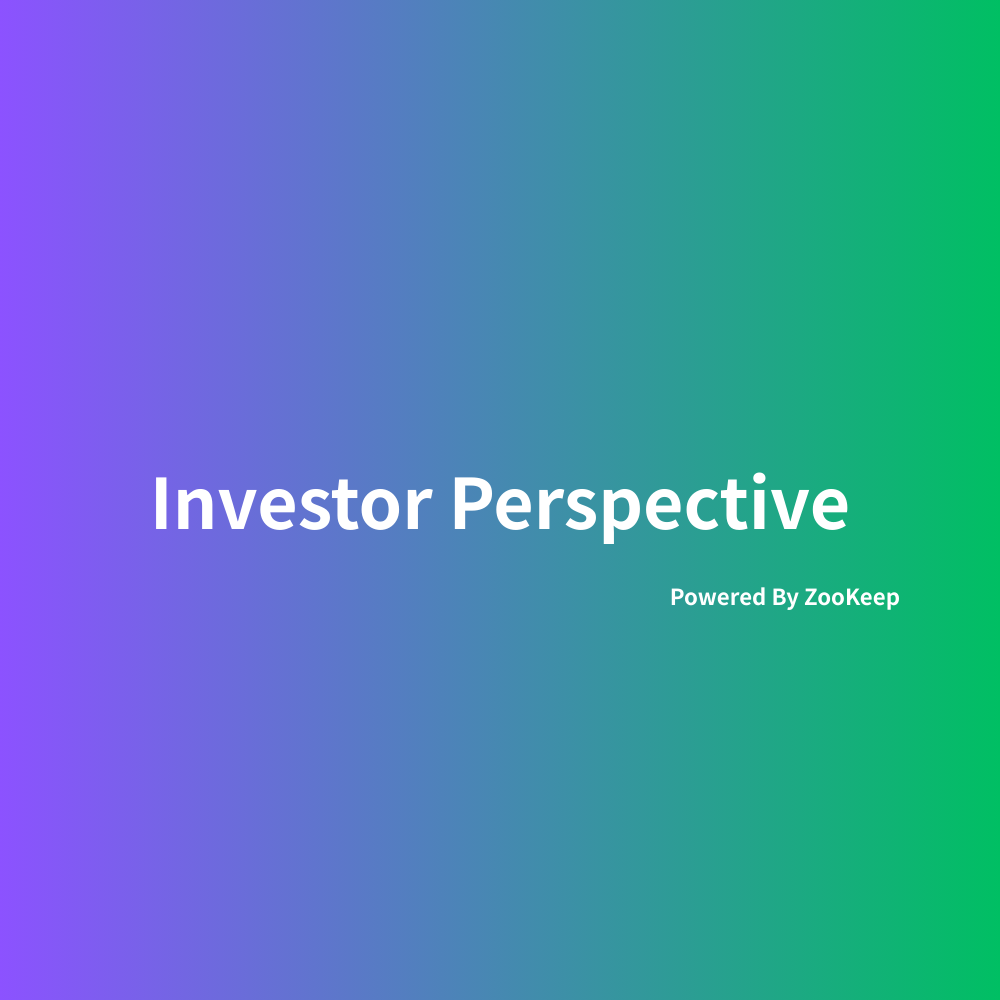 Investor Perspective

Powered By ZooKeep